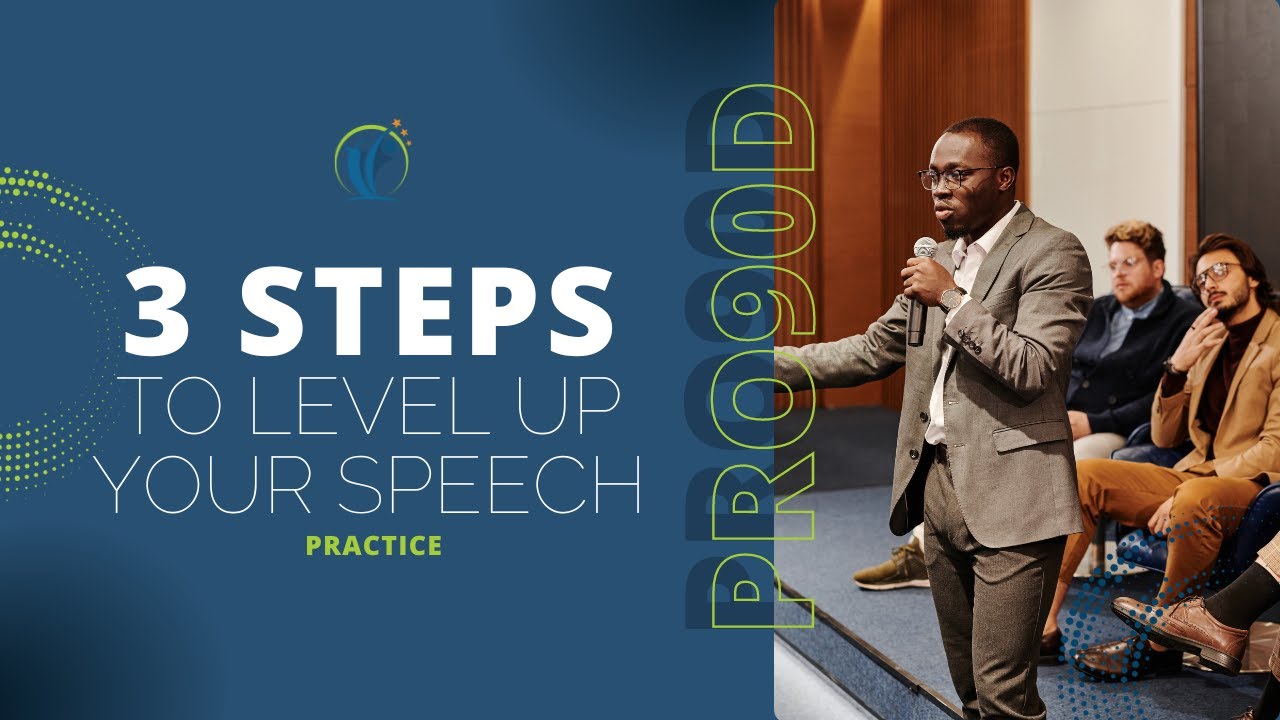 3 STEPS
TO LEVEL UP
YOUR SPEECH
PRACTICE

PRO90D